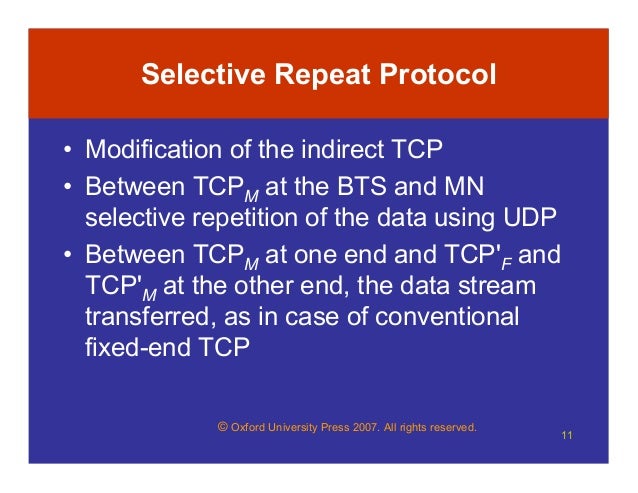 Selective Repeat Protocol

• Modification of the indirect TCP
• Between $TCP_M$ at the BTS and MN selective repetition of the data using UDP
• Between $TCP_M$ at one end and $TCP'_F$ and $TCP'_M$ at the other end, the data stream transferred, as in case of conventional fixed-end TCP

© Oxford University Press 2007. All rights reserved.

11